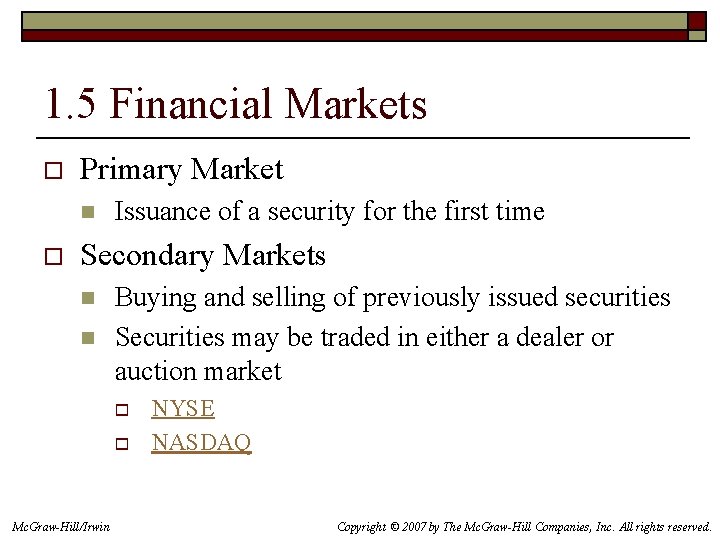 1.5 Financial Markets

Primary Market

Issuance of a security for the first time

Secondary Markets

Buying and selling of previously issued securities

Securities may be traded in either a dealer or auction market

NYSE

NASDAQ

McGraw-Hill/Irwin

Copyright © 2007 by The McGraw-Hill Companies, Inc. All rights reserved.